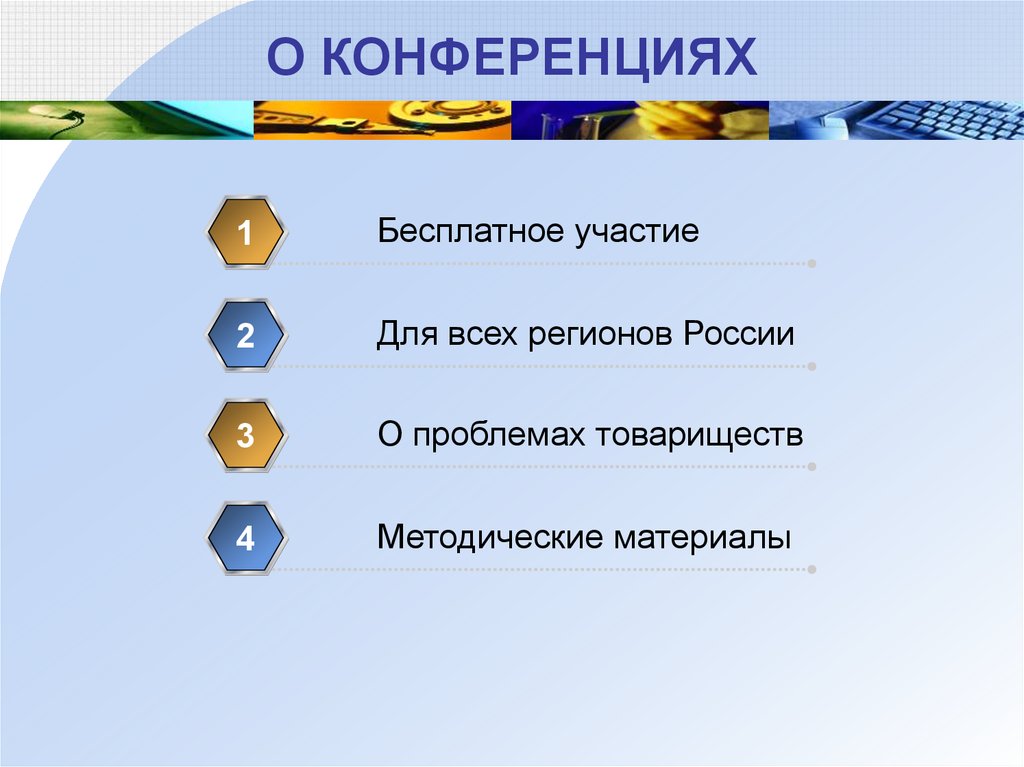 О КОНФЕРЕНЦИЯХ

1 Бесплатное участие

2 Для всех регионов России

3 О проблемах товариществ

4 Методические материалы